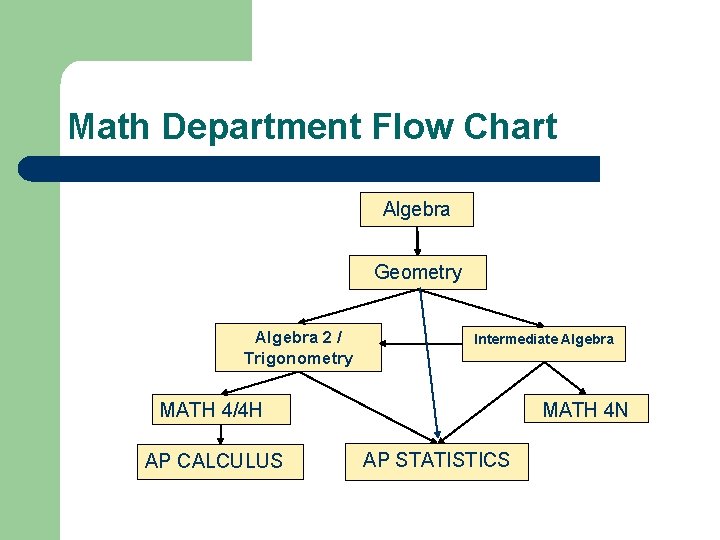 Math Department Flow Chart

Algebra

Geometry

Algebra 2 / Trigonometry

Intermediate Algebra

MATH 4/4H

MATH 4N

AP CALCULUS

AP STATISTICS